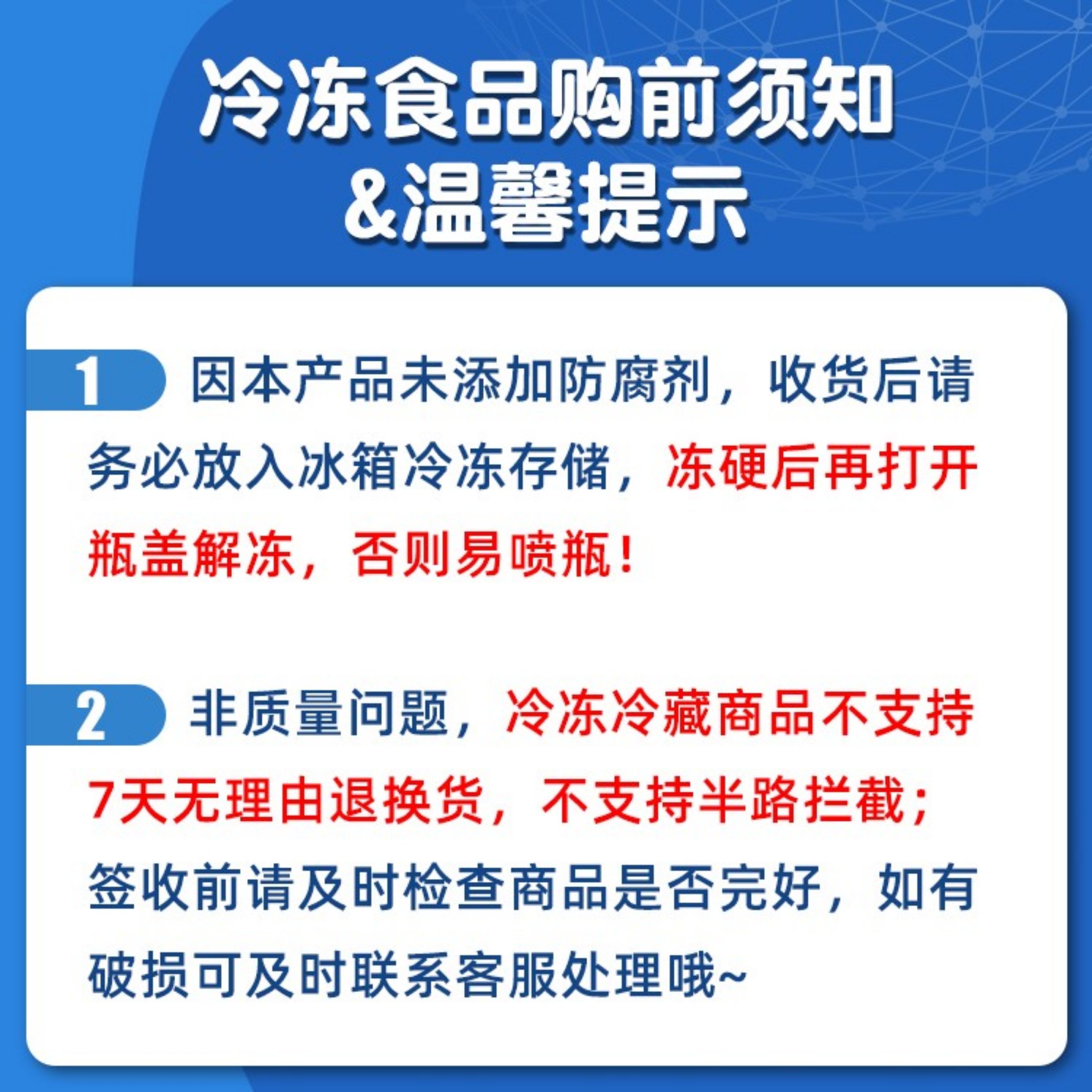 冷冻食品购前须知
&温馨提示

1 因本产品未添加防腐剂，收货后请务必放入冰箱冷冻存储，冻硬后再打开瓶盖解冻，否则易喷瓶！

2 非质量问题，冷冻冷藏商品不支持7天无理由退换货，不支持半路拦截；签收前请及时检查商品是否完好，如有破损可及时联系客服处理哦~